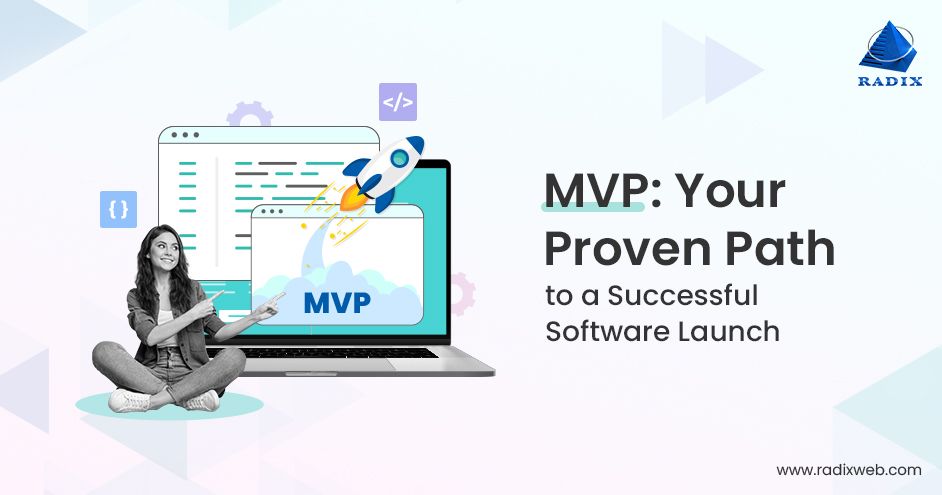 RADIX

</>

{ }

MVP

MVP: Your Proven Path to a Successful Software Launch

www.radixweb.com